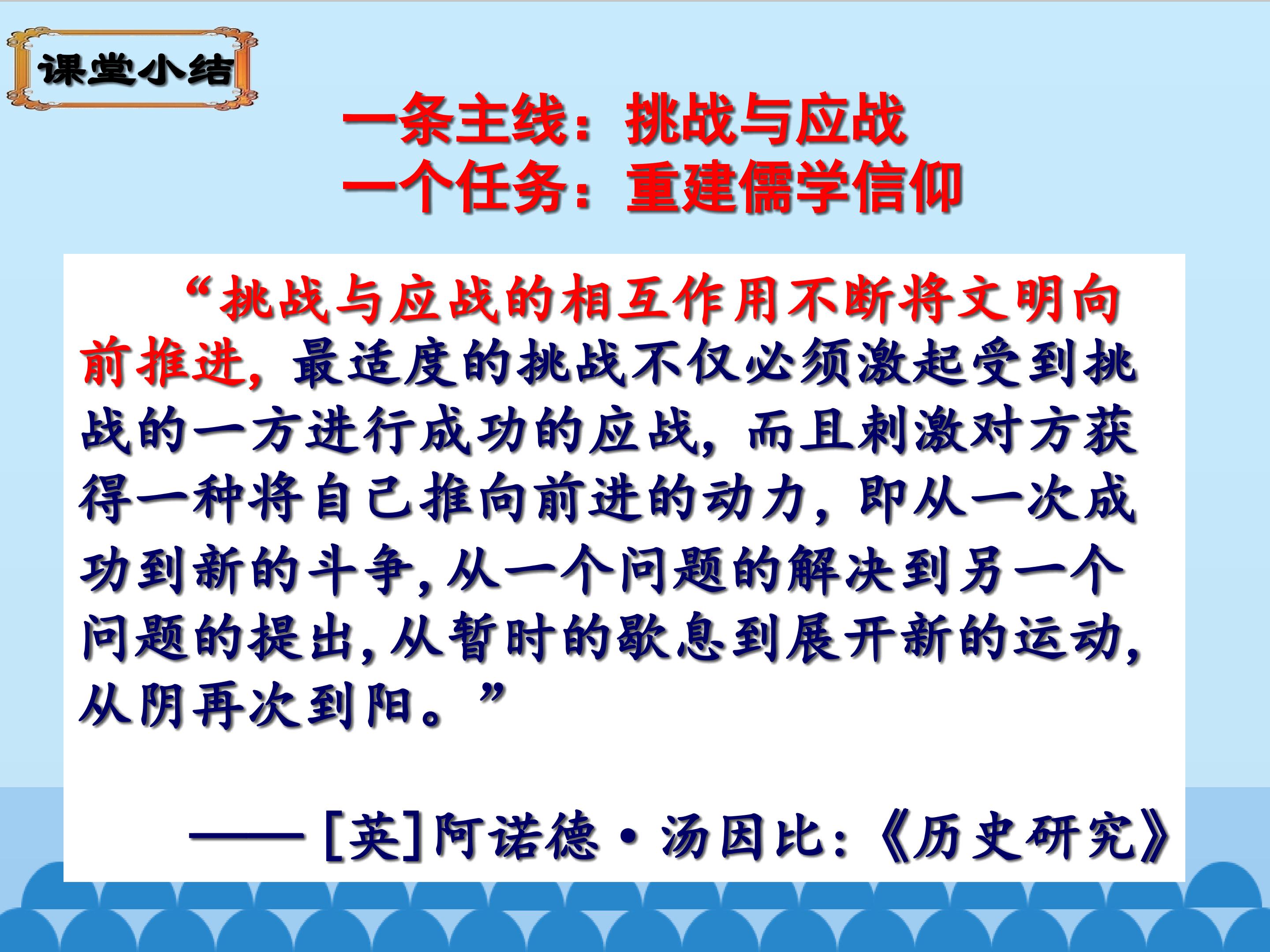 课堂小结

一条主线：挑战与应战
一个任务：重建儒学信仰

“挑战与应战的相互作用不断将文明向前推进，最适度的挑战不仅必须激起受到挑战的一方进行成功的应战，而且刺激对方获得一种将自己推向前进的动力，即从一次成功到新的斗争，从一个问题的解决到另一个问题的提出，从暂时的歇息到展开新的运动，从阴再次到阳。”

——[英]阿诺德·汤因比：《历史研究》